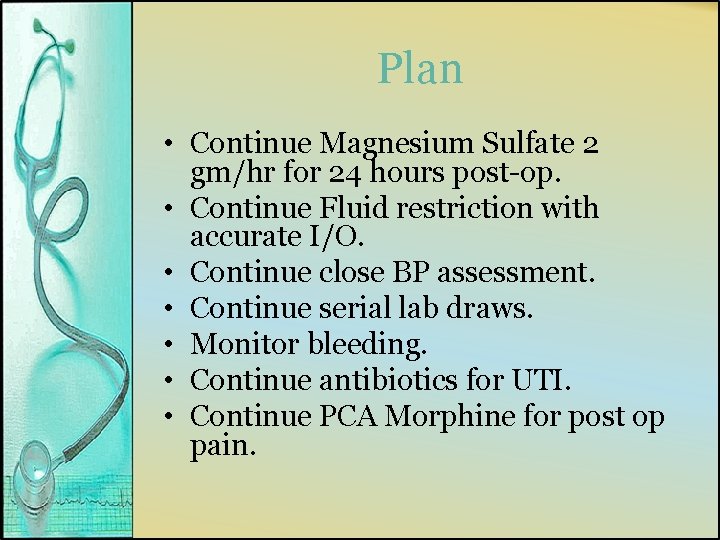 Plan

• Continue Magnesium Sulfate 2 gm/hr for 24 hours post-op.
• Continue Fluid restriction with accurate I/O.
• Continue close BP assessment.
• Continue serial lab draws.
• Monitor bleeding.
• Continue antibiotics for UTI.
• Continue PCA Morphine for post op pain.